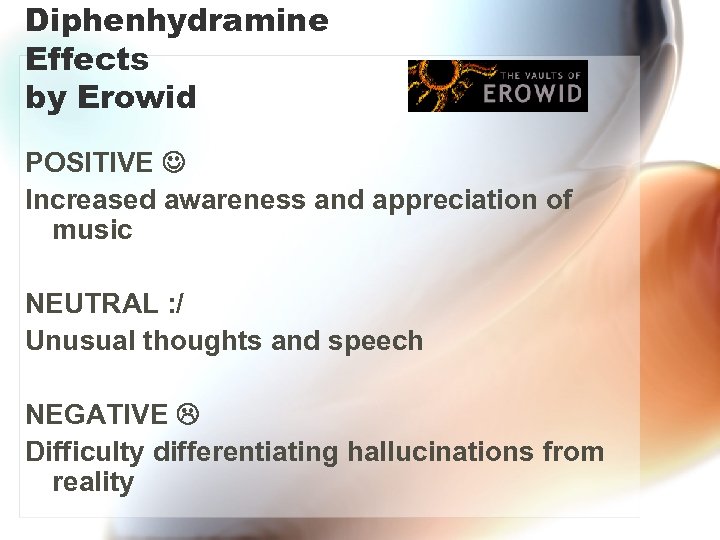 Diphenhydramine Effects by Erowid

THE VAULTS OF EROWID

POSITIVE ☺
Increased awareness and appreciation of music

NEUTRAL :/
Unusual thoughts and speech

NEGATIVE ☹
Difficulty differentiating hallucinations from reality